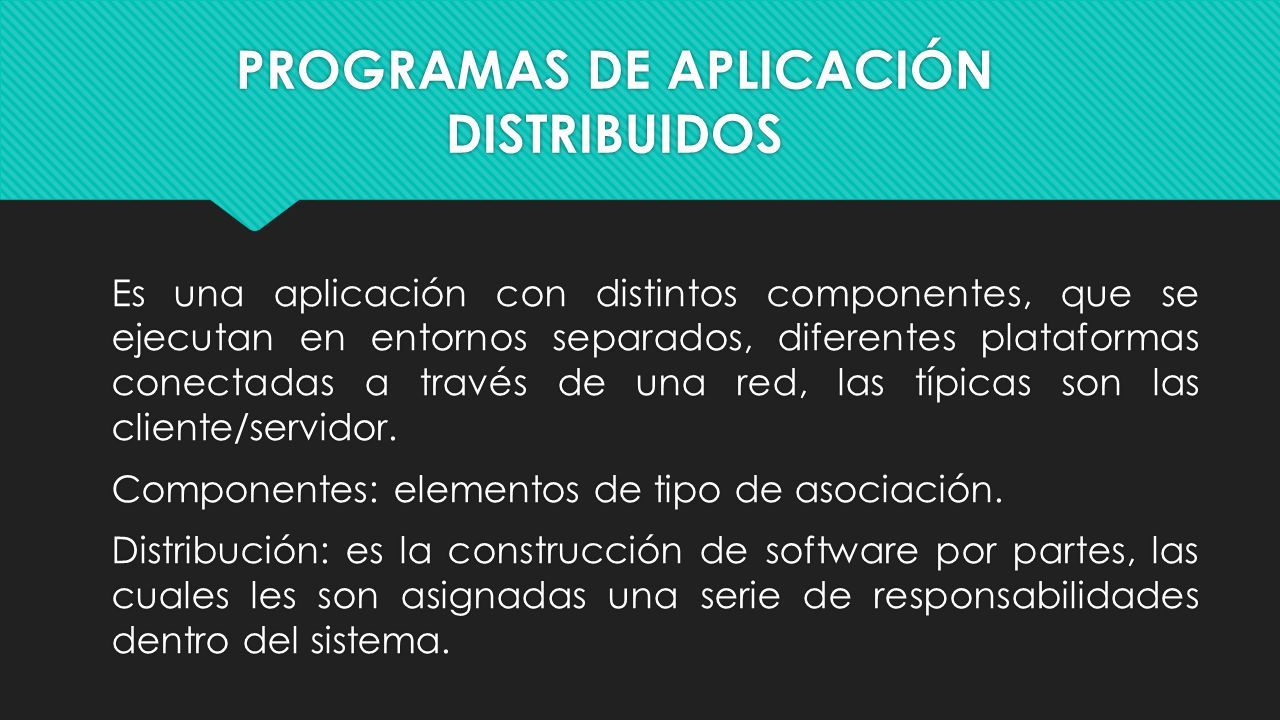 PROGRAMAS DE APLICACIÓN DISTRIBUIDOS

Es una aplicación con distintos componentes, que se ejecutan en entornos separados, diferentes plataformas conectadas a través de una red, las típicas son las cliente/servidor.

Componentes: elementos de tipo de asociación.

Distribución: es la construcción de software por partes, las cuales les son asignadas una serie de responsabilidades dentro del sistema.